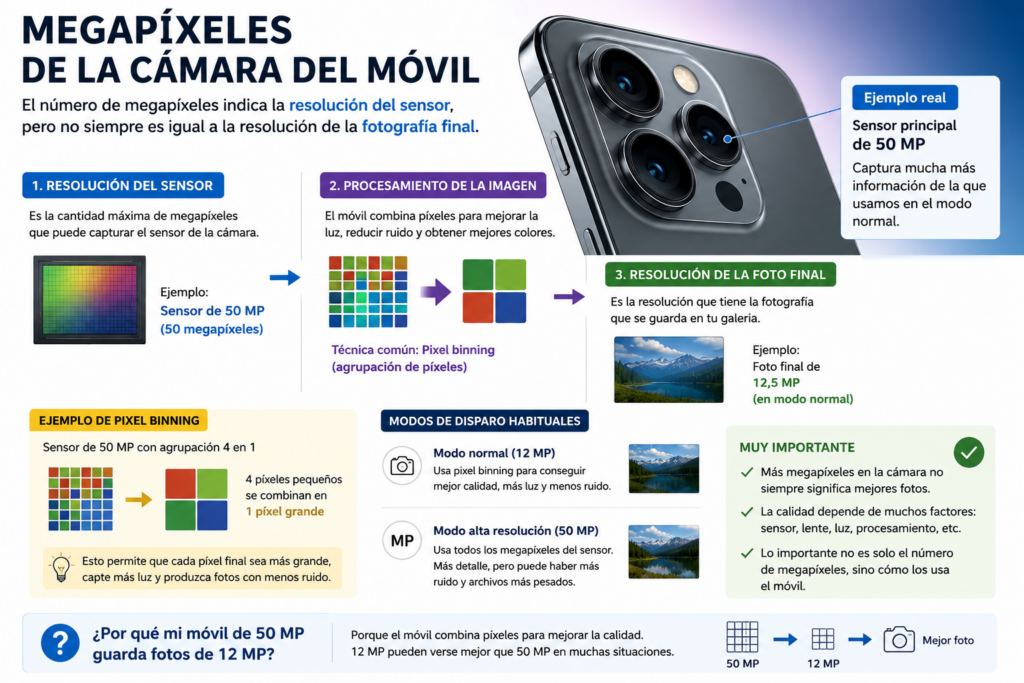 MEGAPÍXELES
DE LA CÁMARA DEL MÓVIL

El número de megapíxeles indica la resolución del sensor, pero no siempre es igual a la resolución de la fotografía final.

Ejemplo real
Sensor principal de 50 MP
Captura mucha más información de la que usamos en el modo normal.

1. RESOLUCIÓN DEL SENSOR
Es la cantidad máxima de megapíxeles que puede capturar el sensor de la cámara.
Ejemplo:
Sensor de 50 MP
(50 megapíxeles)

2. PROCESAMIENTO DE LA IMAGEN
El móvil combina píxeles para mejorar la luz, reducir ruido y obtener mejores colores.
Técnica común: Pixel binning
(agrupación de píxeles)

3. RESOLUCIÓN DE LA FOTO FINAL
Es la resolución que tiene la fotografía que se guarda en tu galeria.
Ejemplo:
Foto final de
12,5 MP
(en modo normal)

EJEMPLO DE PIXEL BINNING
Sensor de 50 MP con agrupación 4 en 1
4 píxeles pequeños se combinan en
1 píxel grande
Esto permite que cada píxel final sea más grande, capte más luz y produzca fotos con menos ruido.

MODOS DE DISPARO HABITUALES
Modo normal (12 MP)
Usa pixel binning para conseguir mejor calidad, más luz y menos ruido.
MP
Modo alta resolución (50 MP)
Usa todos los megapíxeles del sensor. Más detalle, pero puede haber más ruido y archivos más pesados.

MUY IMPORTANTE
Más megapíxeles en la cámara no siempre significa mejores fotos.
La calidad depende de muchos factores: sensor, lente, luz, procesamiento, etc.
Lo importante no es solo el número de megapíxeles, sino cómo los usa el móvil.

?
¿Por qué mi móvil de 50 MP guarda fotos de 12 MP?
Porque el móvil combina píxeles para mejorar la calidad. 12 MP pueden verse mejor que 50 MP en muchas situaciones.
50 MP
12 MP
Mejor foto